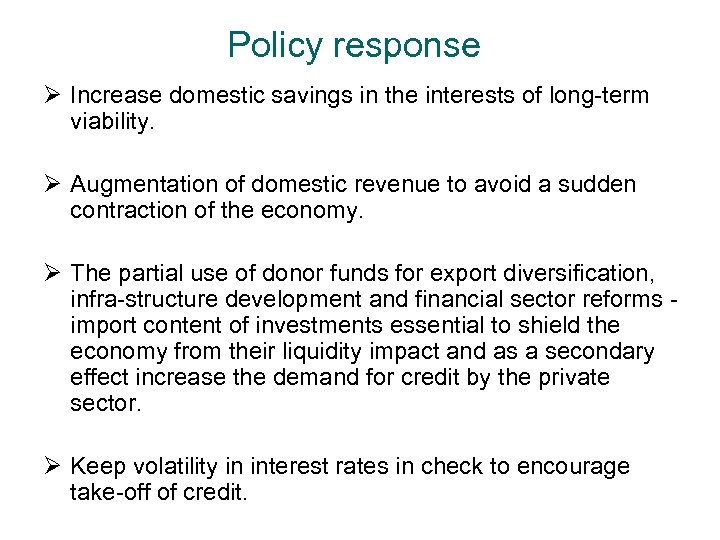 Policy response

➢ Increase domestic savings in the interests of long-term viability.

➢ Augmentation of domestic revenue to avoid a sudden contraction of the economy.

➢ The partial use of donor funds for export diversification, infra-structure development and financial sector reforms - import content of investments essential to shield the economy from their liquidity impact and as a secondary effect increase the demand for credit by the private sector.

➢ Keep volatility in interest rates in check to encourage take-off of credit.